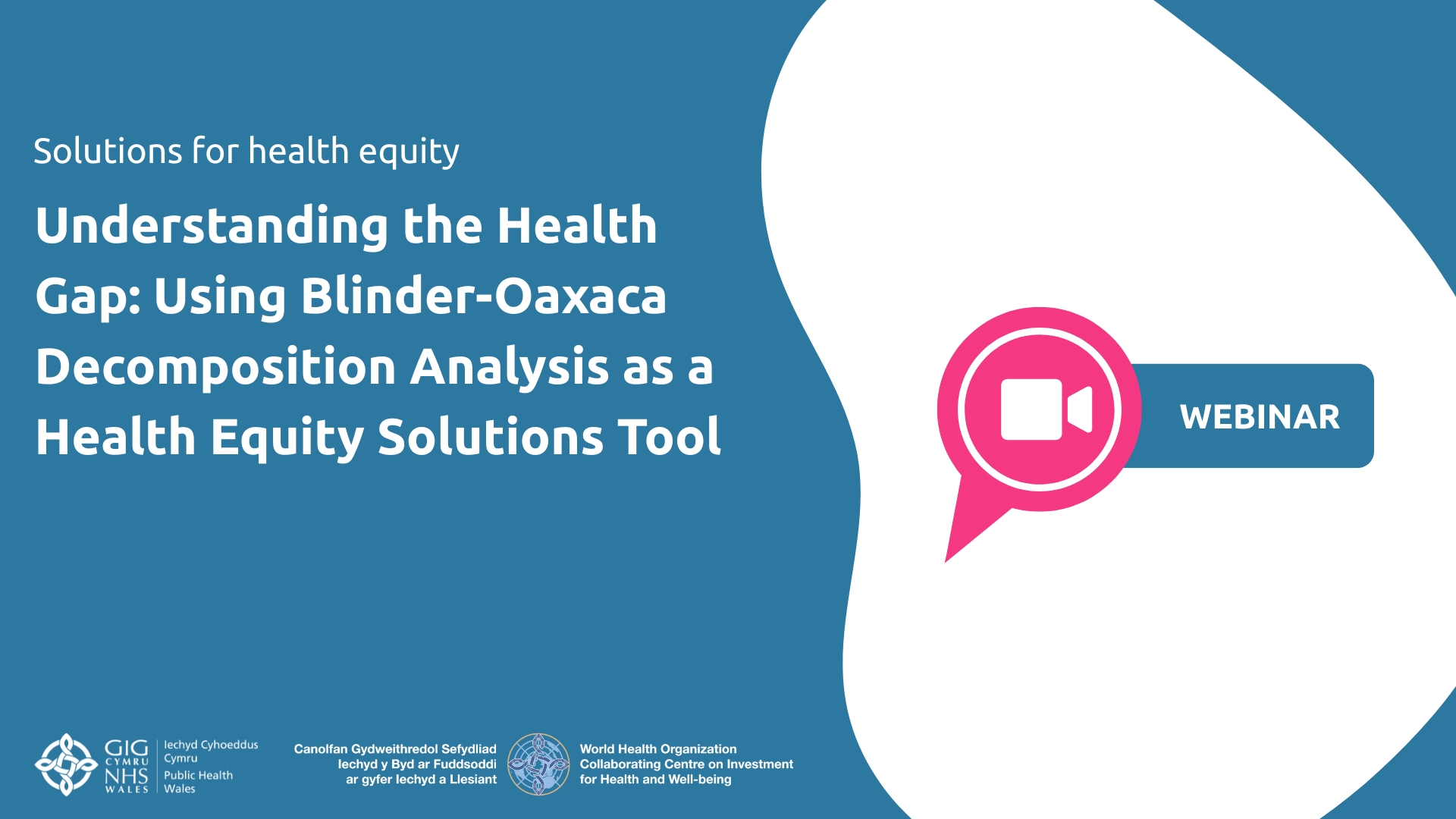 Solutions for health equity

Understanding the Health Gap: Using Blinder-Oaxaca Decomposition Analysis as a Health Equity Solutions Tool

WEBINAR

GIG CYMRU NHS WALES

Iechyd Cyhoeddus Cymru
Public Health Wales

Canolfan Gydweithredol Sefydliad Iechyd y Byd ar Fuddsoddi ar gyfer Iechyd a Llesiant

World Health Organization Collaborating Centre on Investment for Health and Well-being